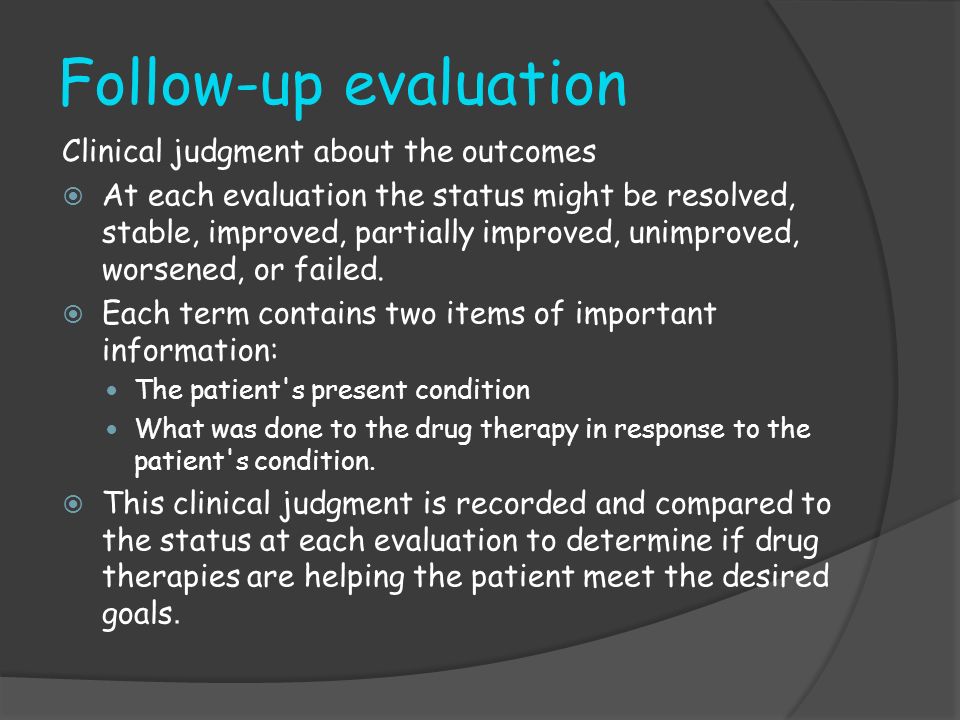 Follow-up evaluation

Clinical judgment about the outcomes

At each evaluation the status might be resolved, stable, improved, partially improved, unimproved, worsened, or failed.

Each term contains two items of important information:

The patient's present condition

What was done to the drug therapy in response to the patient's condition.

This clinical judgment is recorded and compared to the status at each evaluation to determine if drug therapies are helping the patient meet the desired goals.